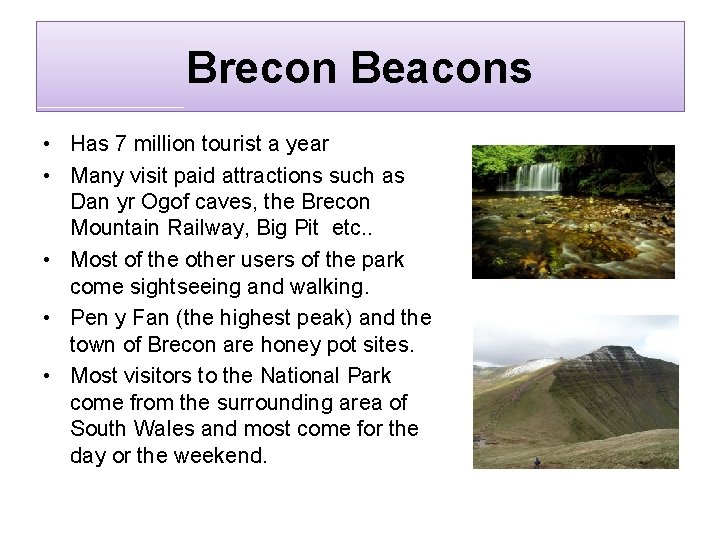 Brecon Beacons

• Has 7 million tourist a year
• Many visit paid attractions such as Dan yr Ogof caves, the Brecon Mountain Railway, Big Pit etc..
• Most of the other users of the park come sightseeing and walking.
• Pen y Fan (the highest peak) and the town of Brecon are honey pot sites.
• Most visitors to the National Park come from the surrounding area of South Wales and most come for the day or the weekend.